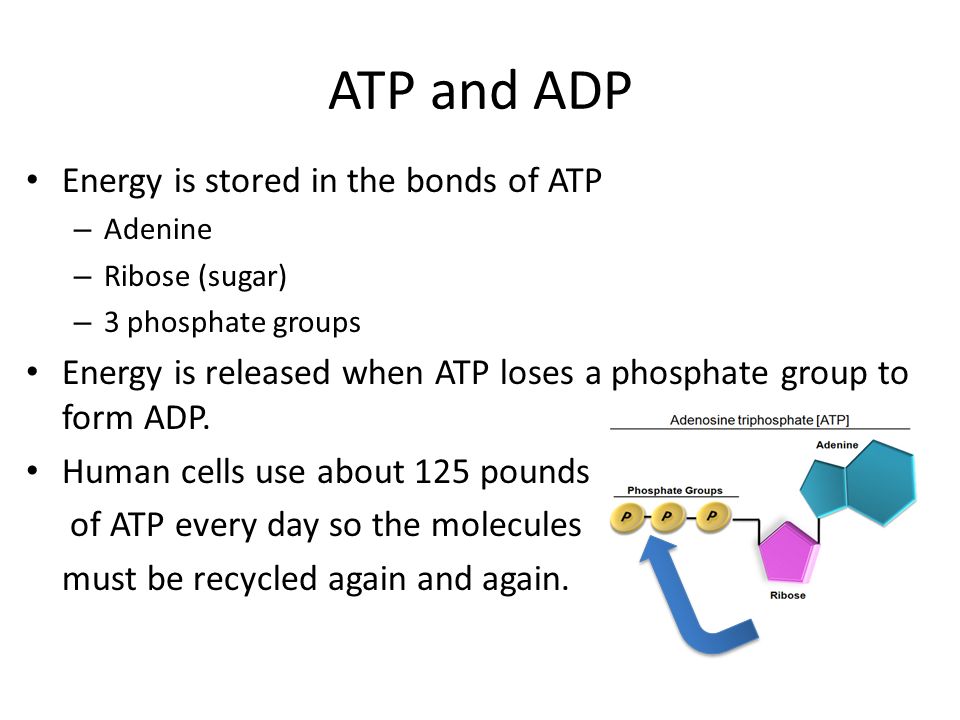 ATP and ADP

• Energy is stored in the bonds of ATP
– Adenine
– Ribose (sugar)
– 3 phosphate groups

• Energy is released when ATP loses a phosphate group to form ADP.

• Human cells use about 125 pounds of ATP every day so the molecules must be recycled again and again.

Adenosine triphosphate [ATP]
Adenine
Phosphate Groups
P P P
Ribose